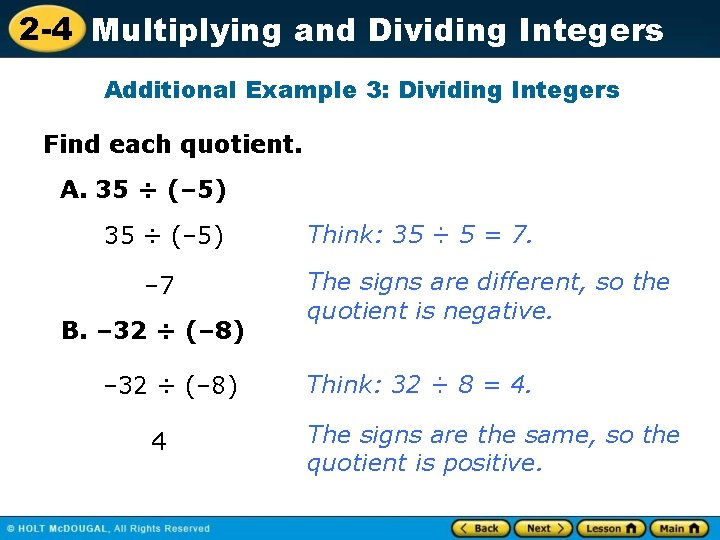 2-4 Multiplying and Dividing Integers

Additional Example 3: Dividing Integers

Find each quotient.

A. $35 \div (-5)$

$35 \div (-5)$ Think: $35 \div 5 = 7$.

$-7$ The signs are different, so the quotient is negative.

B. $-32 \div (-8)$

$-32 \div (-8)$ Think: $32 \div 8 = 4$.

$4$ The signs are the same, so the quotient is positive.

© HOLT McDOUGAL, All Rights Reserved

Back Next Lesson Main